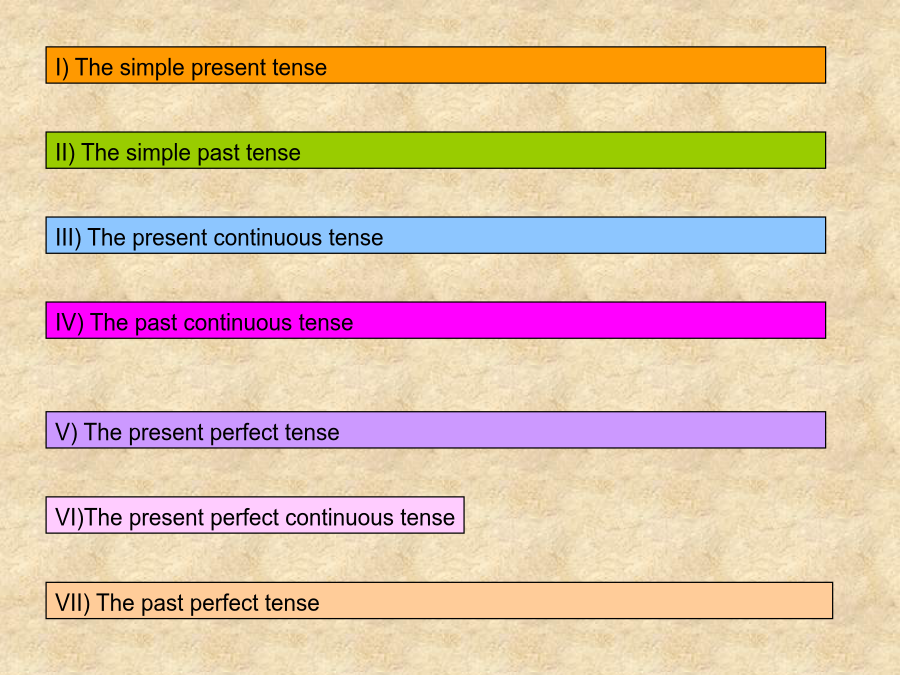 I) The simple present tense

II) The simple past tense

III) The present continuous tense

IV) The past continuous tense

V) The present perfect tense

VI)The present perfect continuous tense

VII) The past perfect tense